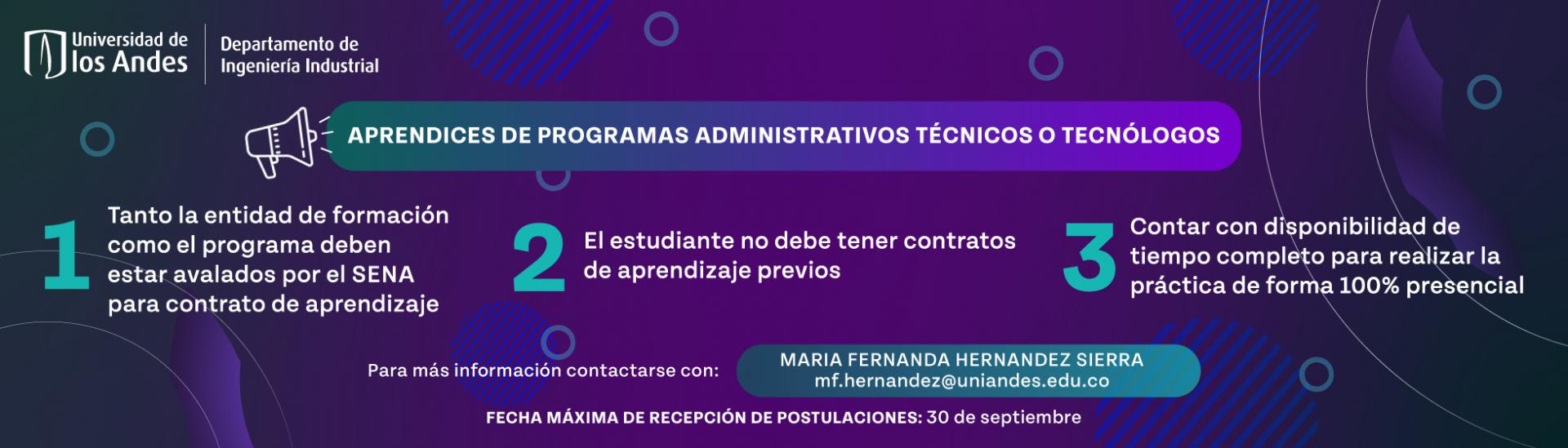 Universidad de los Andes

Departamento de Ingeniería Industrial

APRENDICES DE PROGRAMAS ADMINISTRATIVOS TÉCNICOS O TECNÓLOGOS

1 Tanto la entidad de formación como el programa deben estar avalados por el SENA para contrato de aprendizaje

2 El estudiante no debe tener contratos de aprendizaje previos

3 Contar con disponibilidad de tiempo completo para realizar la práctica de forma 100% presencial

Para más información contactarse con: MARIA FERNANDA HERNANDEZ SIERRA mf.hernandez@uniandes.edu.co

FECHA MÁXIMA DE RECEPCIÓN DE POSTULACIONES: 30 de septiembre